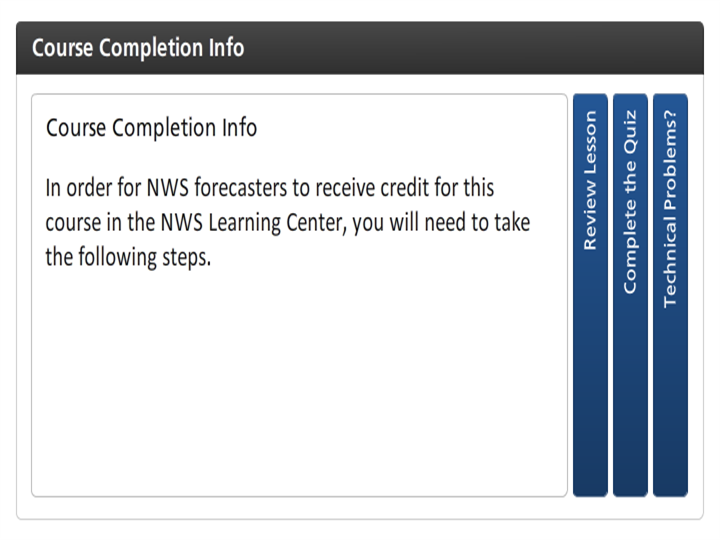 Course Completion Info

Course Completion Info

In order for NWS forecasters to receive credit for this course in the NWS Learning Center, you will need to take the following steps.

Review Lesson

Complete the Quiz

Technical Problems?